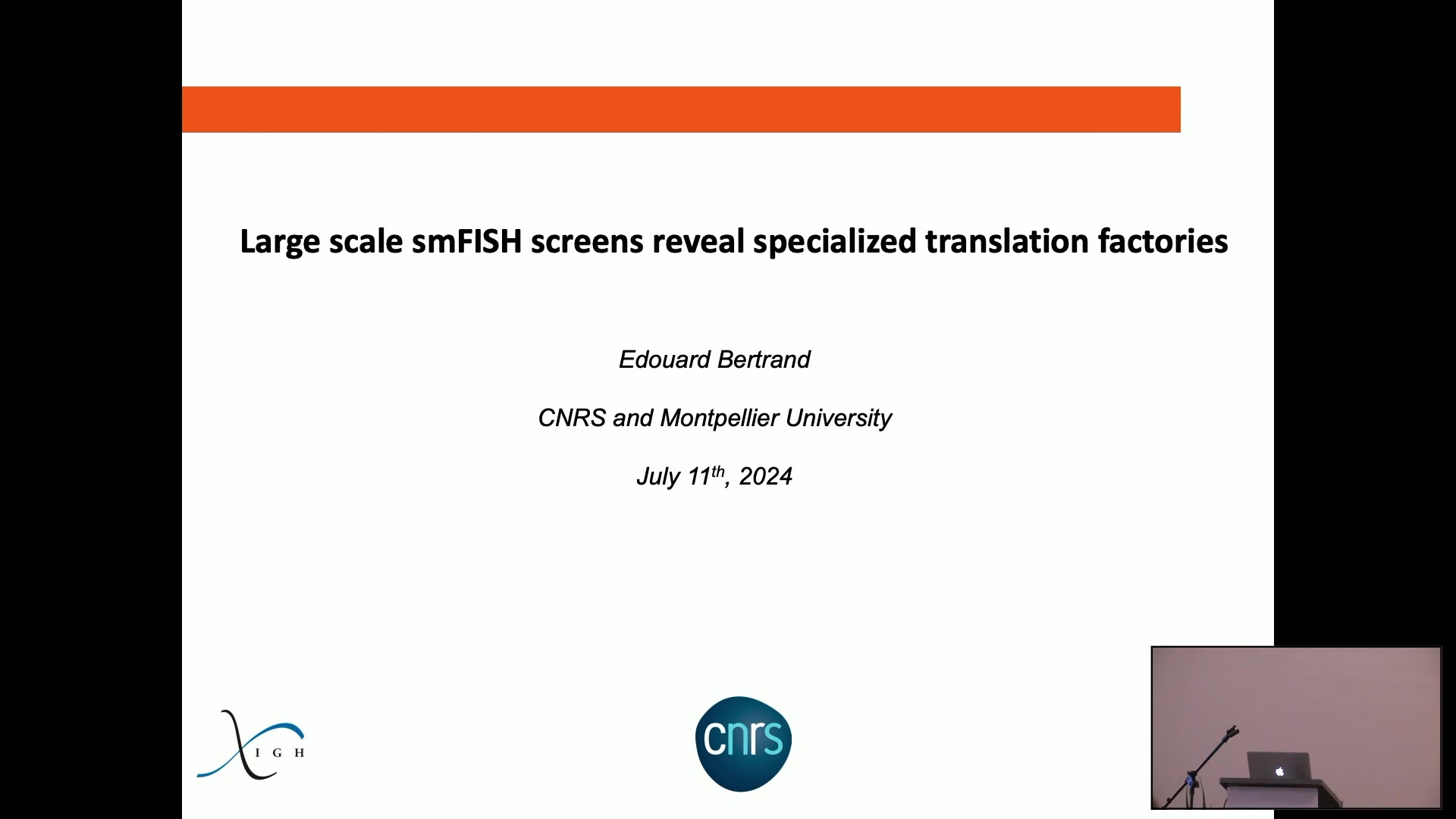 Large scale smFISH screens reveal specialized translation factories

Edouard Bertrand

CNRS and Montpellier University

July 11$^{th}$, 2024

I G H

cnrs